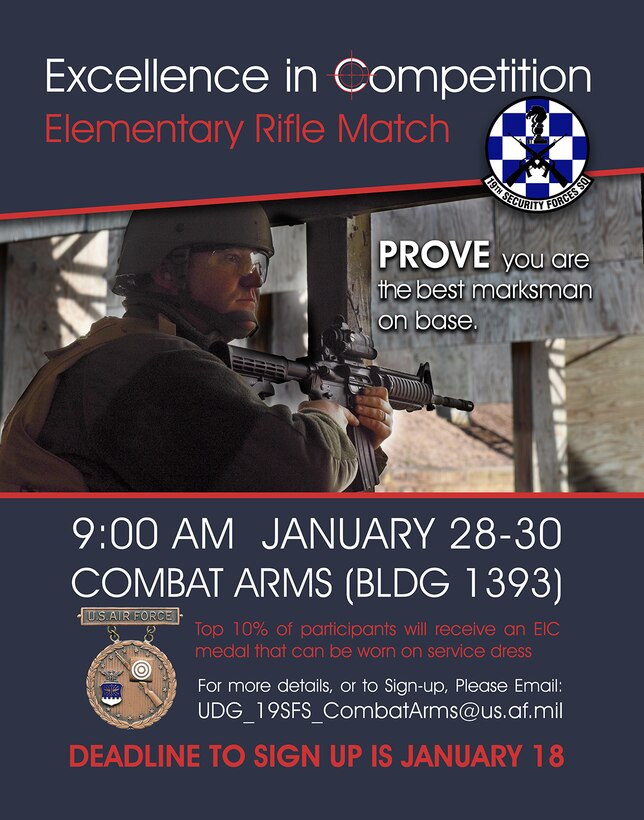 Excellence in Competition
Elementary Rifle Match

19TH SECURITY FORCES SQ

PROVE you are the best marksman on base.

9:00 AM JANUARY 28-30
COMBAT ARMS (BLDG 1393)

U.S. AIR FORCE

Top 10% of participants will receive an EIC medal that can be worn on service dress

For more details, or to Sign-up, Please Email:
UDG_19SFS_CombatArms@us.af.mil

DEADLINE TO SIGN UP IS JANUARY 18